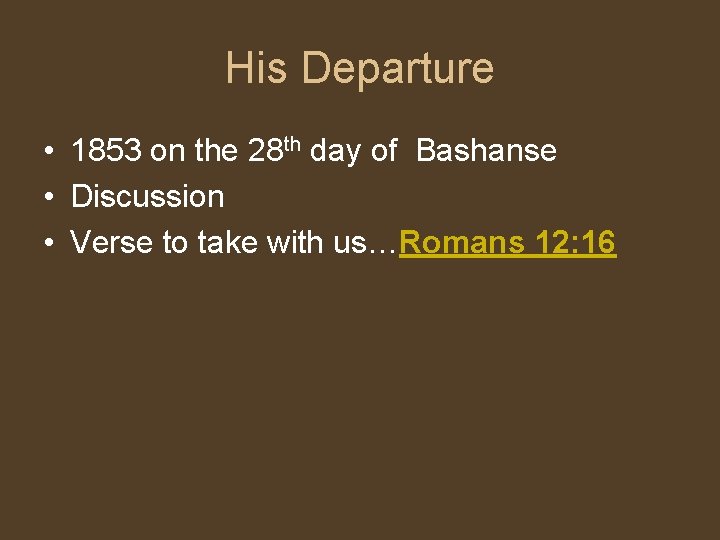 His Departure

• 1853 on the 28th day of Bashanse
• Discussion
• Verse to take with us…Romans 12:16